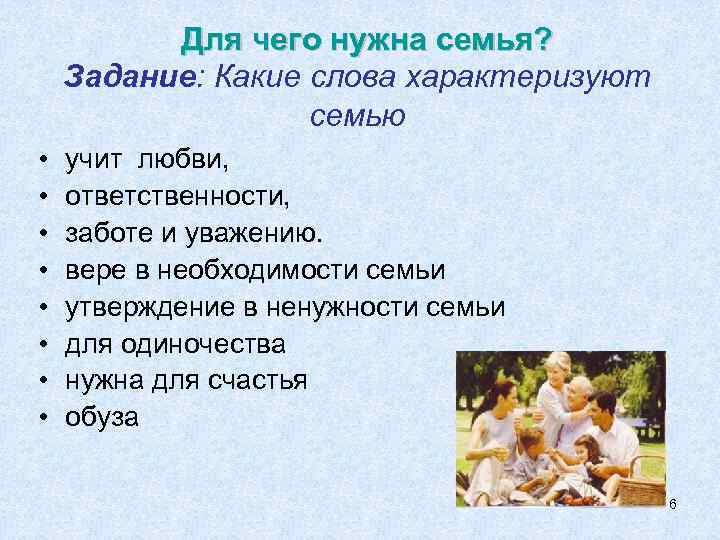 Для чего нужна семья?
Задание: Какие слова характеризуют семью

• учит любви,
• ответственности,
• заботе и уважению.
• вере в необходимости семьи
• утверждение в ненужности семьи
• для одиночества
• нужна для счастья
• обуза

6